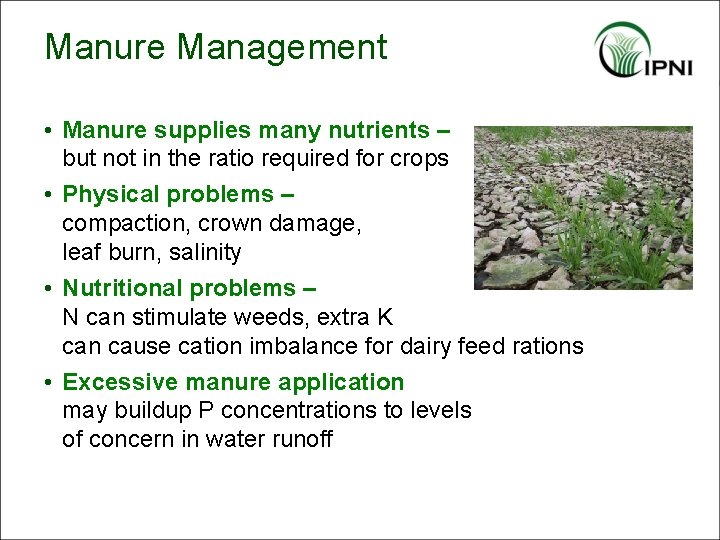 Manure Management

IPNI

• Manure supplies many nutrients – but not in the ratio required for crops

• Physical problems – compaction, crown damage, leaf burn, salinity

• Nutritional problems – N can stimulate weeds, extra K can cause cation imbalance for dairy feed rations

• Excessive manure application may buildup P concentrations to levels of concern in water runoff